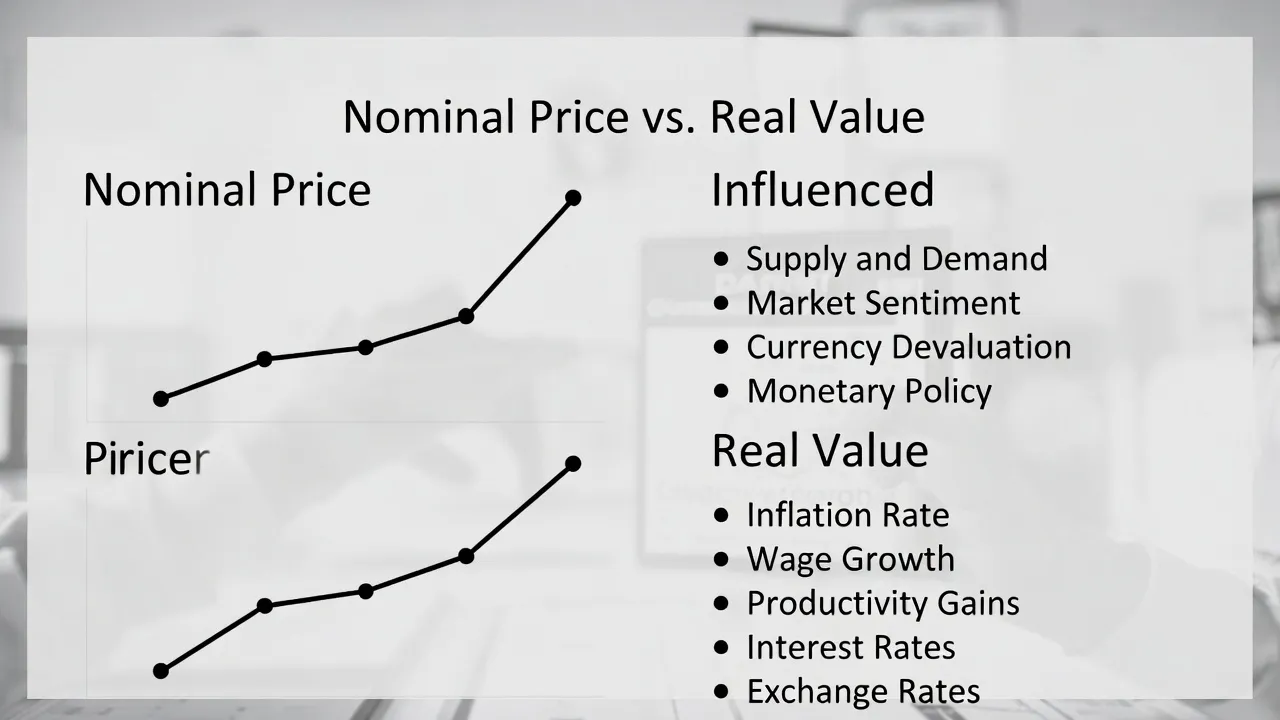 Nominal Price vs. Real Value

Nominal Price

Piricer

Influenced

• Supply and Demand
• Market Sentiment
• Currency Devaluation
• Monetary Policy

Real Value

• Inflation Rate
• Wage Growth
• Productivity Gains
• Interest Rates
• Exchange Rates